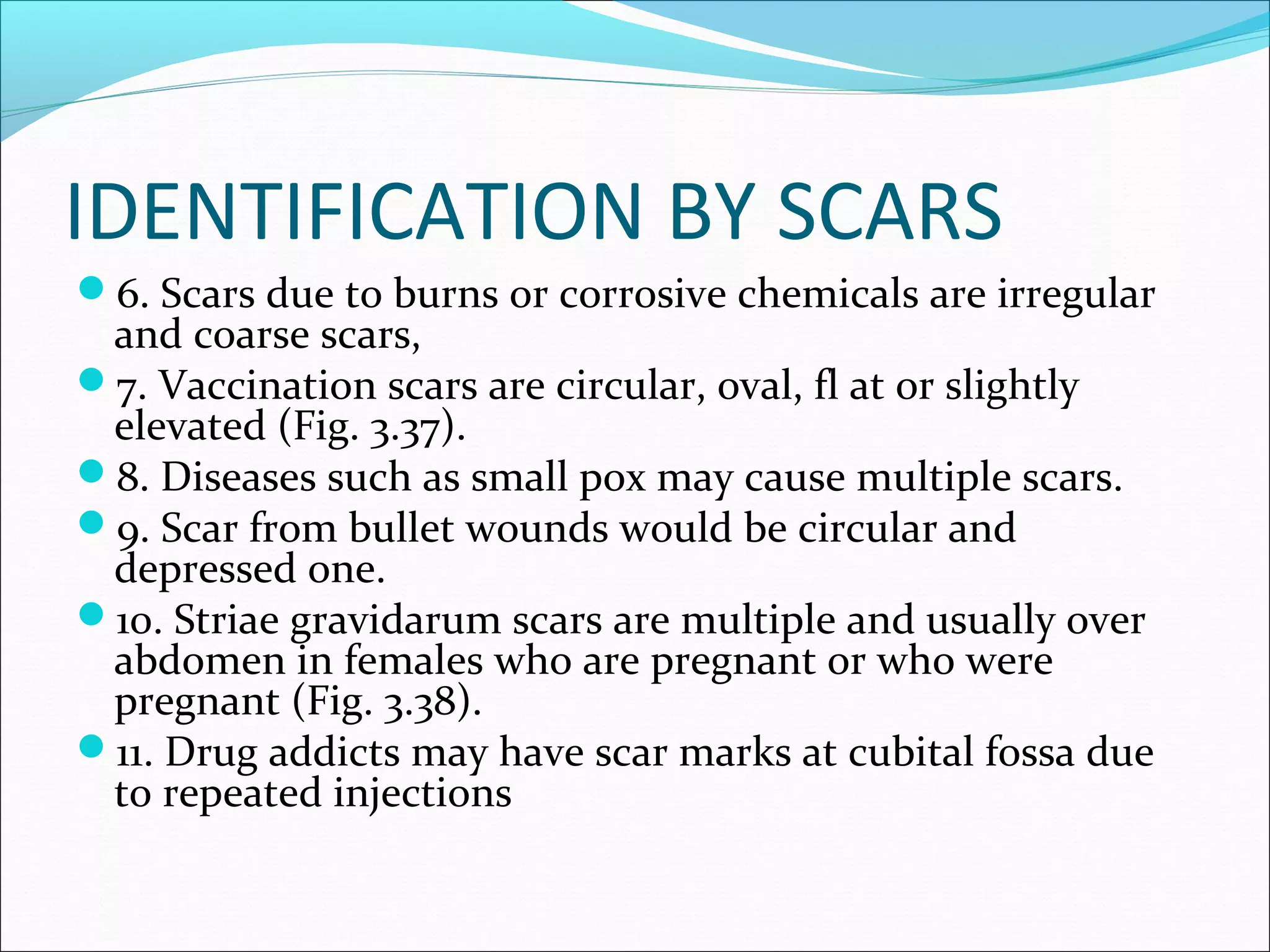 IDENTIFICATION BY SCARS

6. Scars due to burns or corrosive chemicals are irregular and coarse scars,

7. Vaccination scars are circular, oval, fl at or slightly elevated (Fig. 3.37).

8. Diseases such as small pox may cause multiple scars.

9. Scar from bullet wounds would be circular and depressed one.

10. Striae gravidarum scars are multiple and usually over abdomen in females who are pregnant or who were pregnant (Fig. 3.38).

11. Drug addicts may have scar marks at cubital fossa due to repeated injections